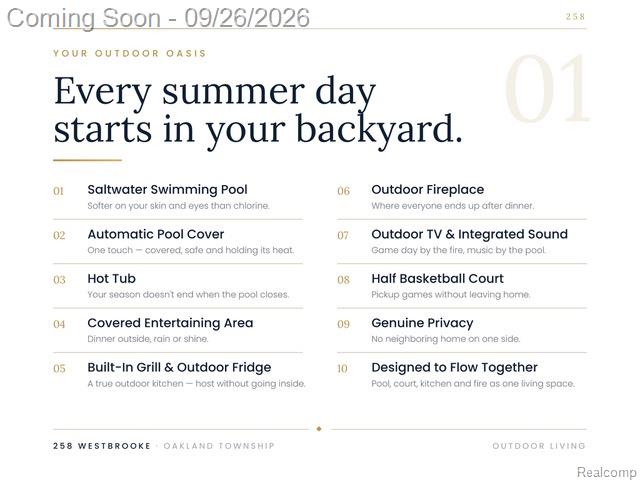 Coming Soon - 09/26/2026

258

YOUR OUTDOOR OASIS

01

Every summer day starts in your backyard.

01 Saltwater Swimming Pool
Softer on your skin and eyes than chlorine.

02 Automatic Pool Cover
One touch — covered, safe and holding its heat.

03 Hot Tub
Your season doesn't end when the pool closes.

04 Covered Entertaining Area
Dinner outside, rain or shine.

05 Built-In Grill & Outdoor Fridge
A true outdoor kitchen — host without going inside.

06 Outdoor Fireplace
Where everyone ends up after dinner.

07 Outdoor TV & Integrated Sound
Game day by the fire, music by the pool.

08 Half Basketball Court
Pickup games without leaving home.

09 Genuine Privacy
No neighboring home on one side.

10 Designed to Flow Together
Pool, court, kitchen and fire as one living space.

258 WESTBROOKE · OAKLAND TOWNSHIP

OUTDOOR LIVING

Realcomp